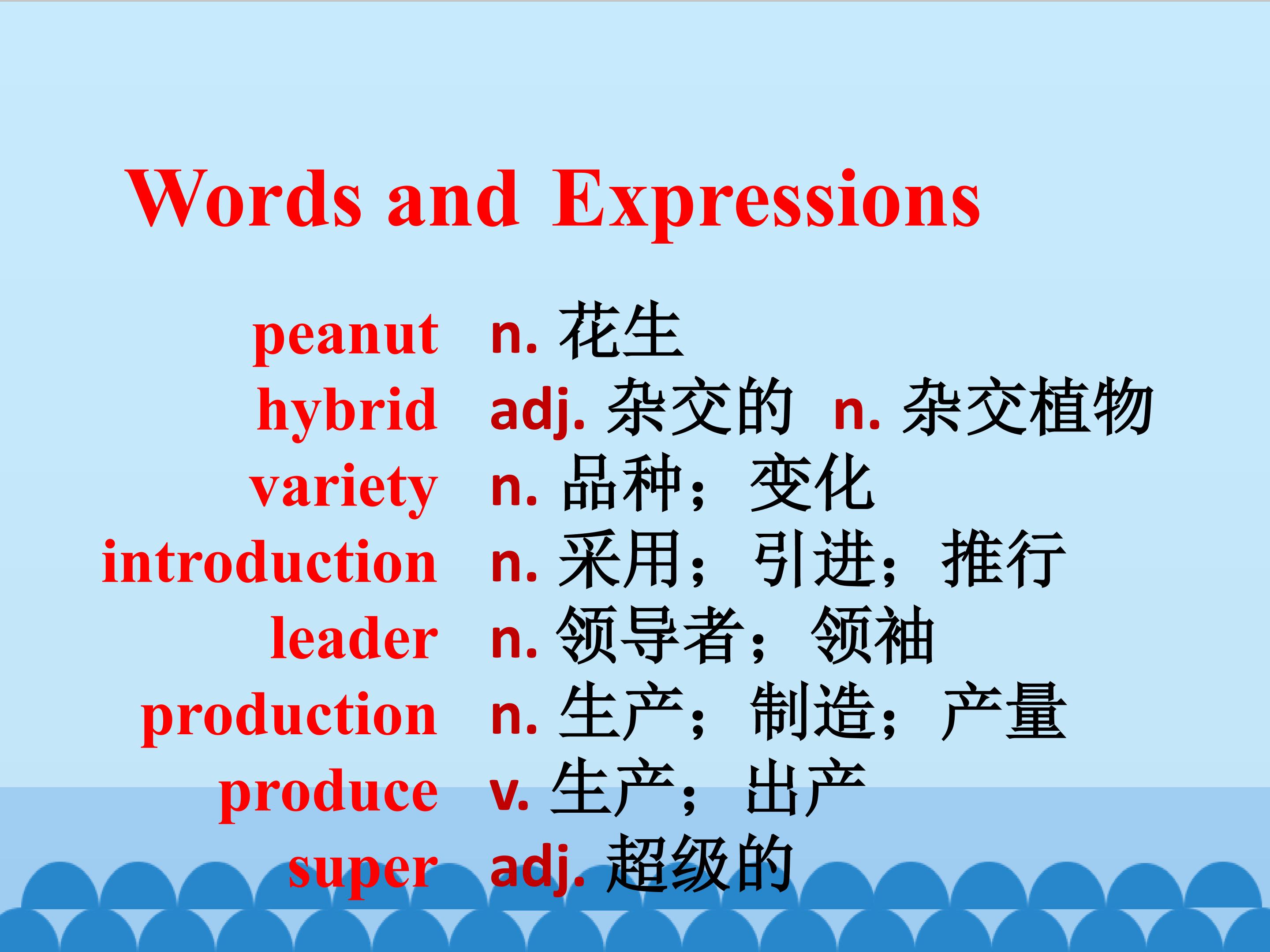 Words and Expressions

peanut n. 花生
hybrid adj. 杂交的 n. 杂交植物
variety n. 品种；变化
introduction n. 采用；引进；推行
leader n. 领导者；领袖
production n. 生产；制造；产量
produce v. 生产；出产
super adj. 超级的